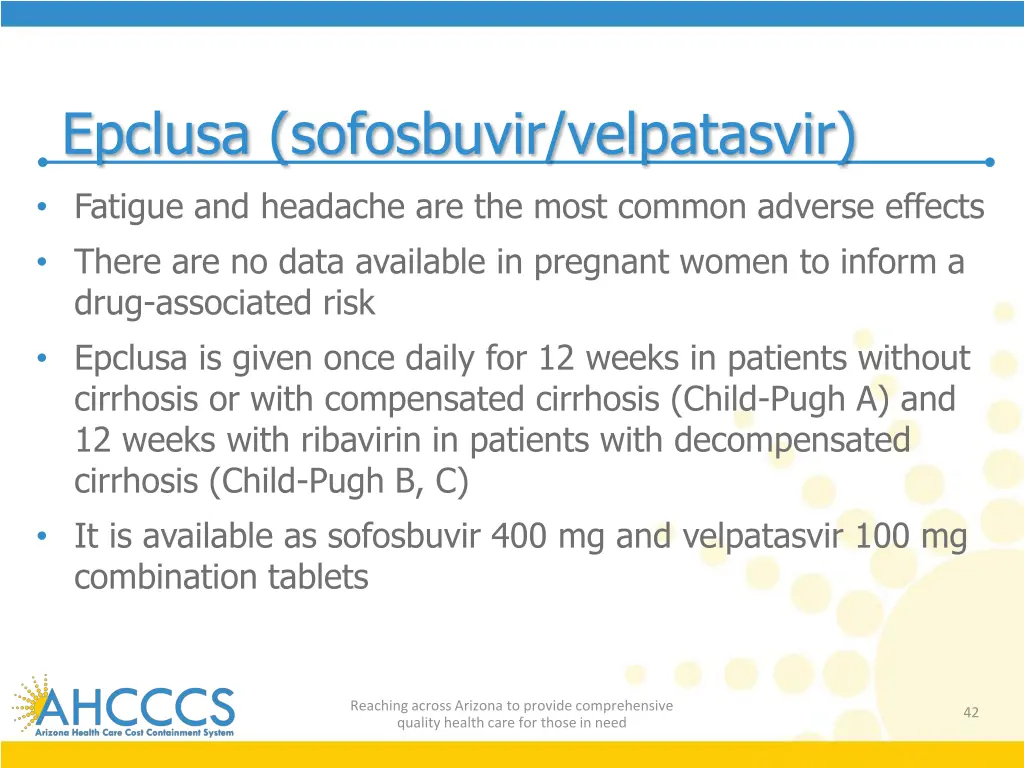 Epclusa (sofosbuvir/velpatasvir)

• Fatigue and headache are the most common adverse effects
• There are no data available in pregnant women to inform a drug-associated risk
• Epclusa is given once daily for 12 weeks in patients without cirrhosis or with compensated cirrhosis (Child-Pugh A) and 12 weeks with ribavirin in patients with decompensated cirrhosis (Child-Pugh B, C)
• It is available as sofosbuvir 400 mg and velpatasvir 100 mg combination tablets

AHCCCS
Arizona Health Care Cost Containment System

Reaching across Arizona to provide comprehensive quality health care for those in need

42